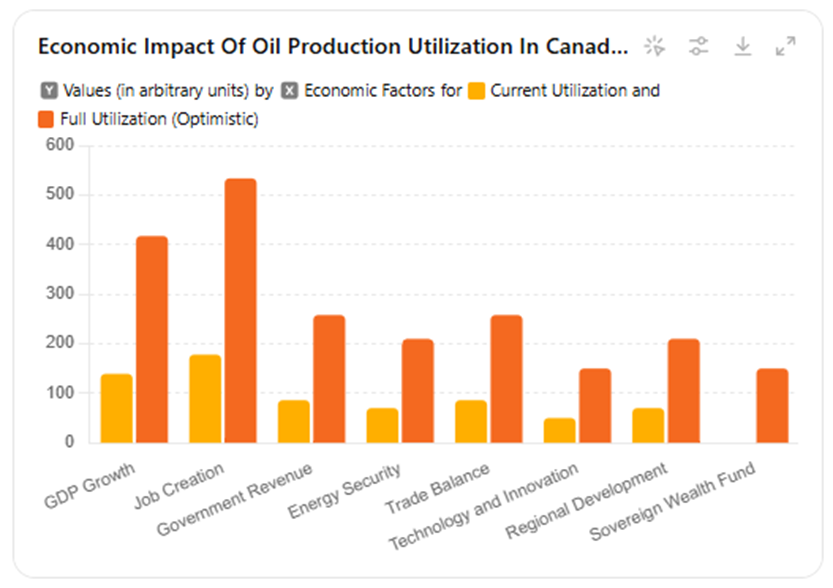 Economic Impact Of Oil Production Utilization In Canad...

Y Values (in arbitrary units) by X Economic Factors for Current Utilization and Full Utilization (Optimistic)

600
500
400
300
200
100
0

GDP Growth
Job Creation
Government Revenue
Energy Security
Trade Balance
Technology and Innovation
Regional Development
Sovereign Wealth Fund